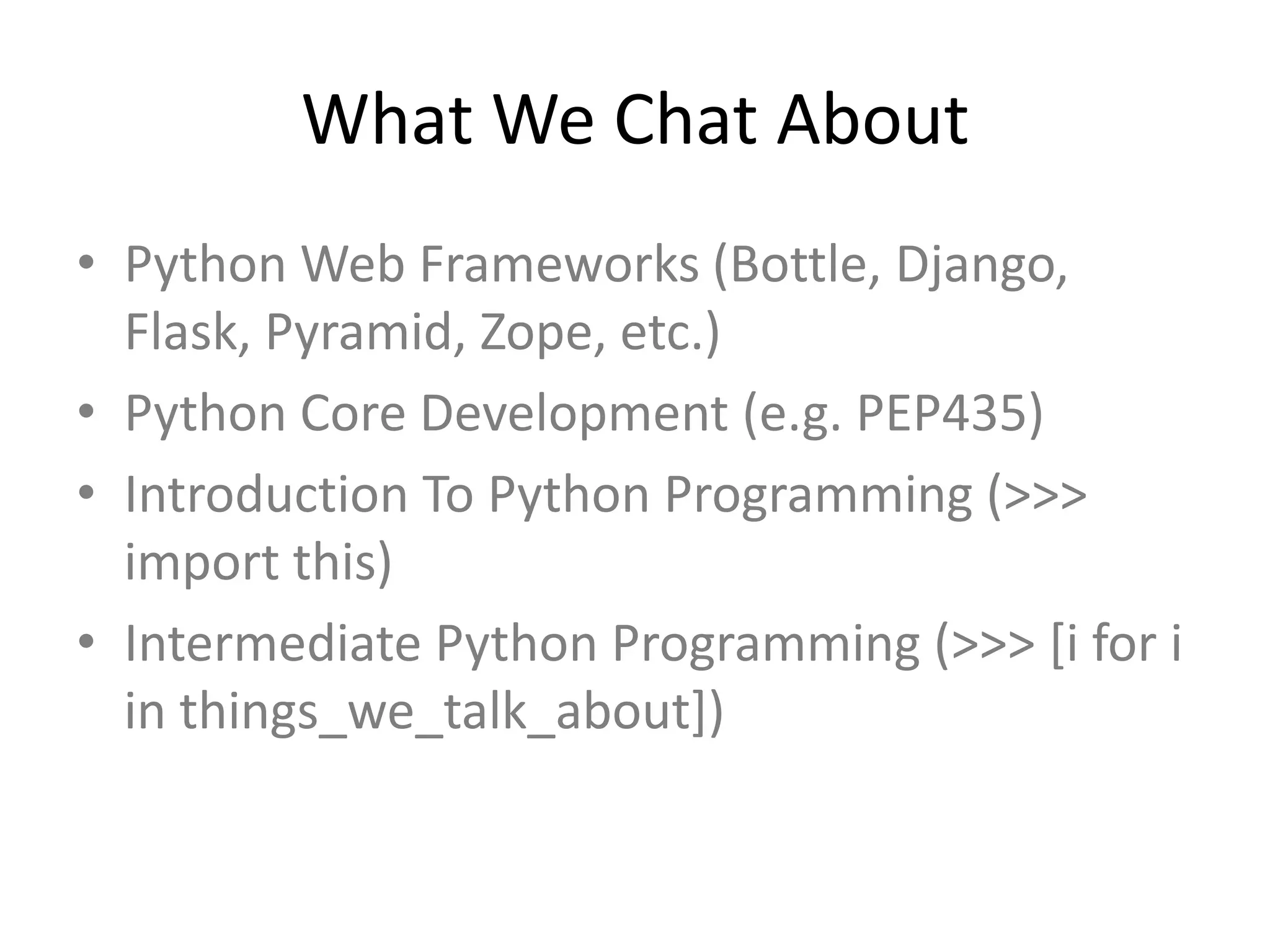 What We Chat About

• Python Web Frameworks (Bottle, Django, Flask, Pyramid, Zope, etc.)
• Python Core Development (e.g. PEP435)
• Introduction To Python Programming (>>> import this)
• Intermediate Python Programming (>>> [i for i in things_we_talk_about])